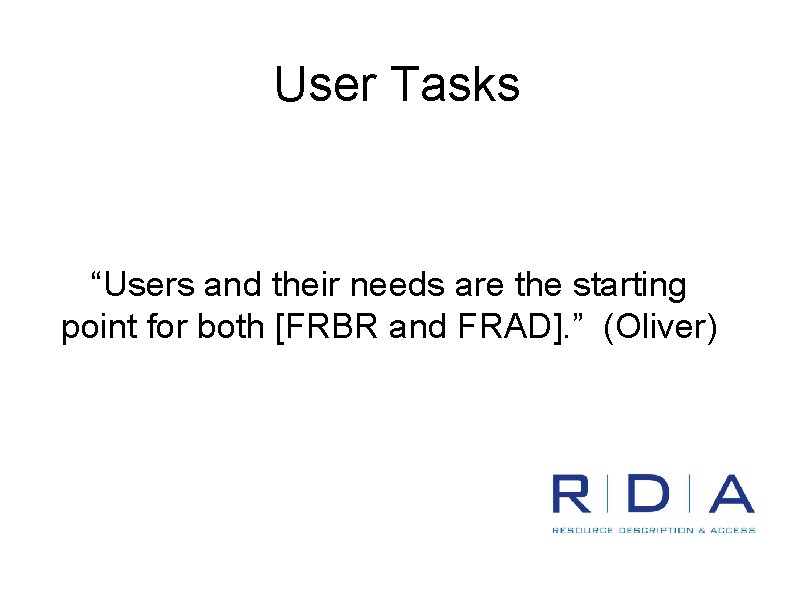 User Tasks

“Users and their needs are the starting point for both [FRBR and FRAD].” (Oliver)

R | D | A
RESOURCE DESCRIPTION & ACCESS